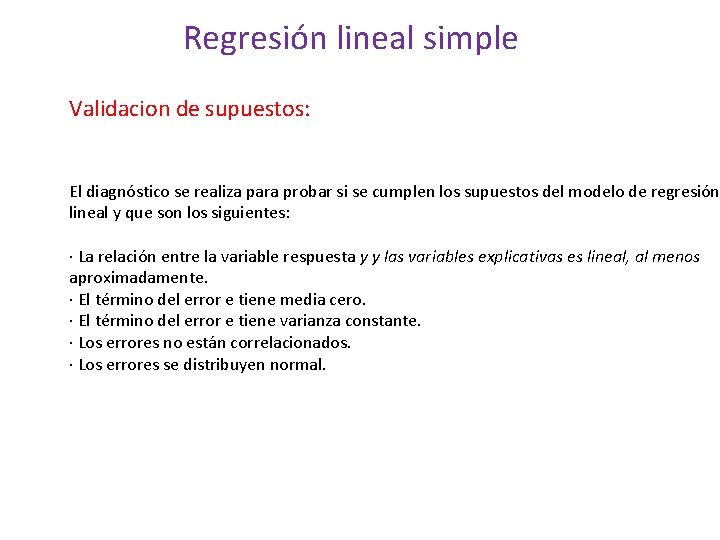 Regresión lineal simple

Validacion de supuestos:

El diagnóstico se realiza para probar si se cumplen los supuestos del modelo de regresión lineal y que son los siguientes:

· La relación entre la variable respuesta y y las variables explicativas es lineal, al menos aproximadamente.
· El término del error e tiene media cero.
· El término del error e tiene varianza constante.
· Los errores no están correlacionados.
· Los errores se distribuyen normal.